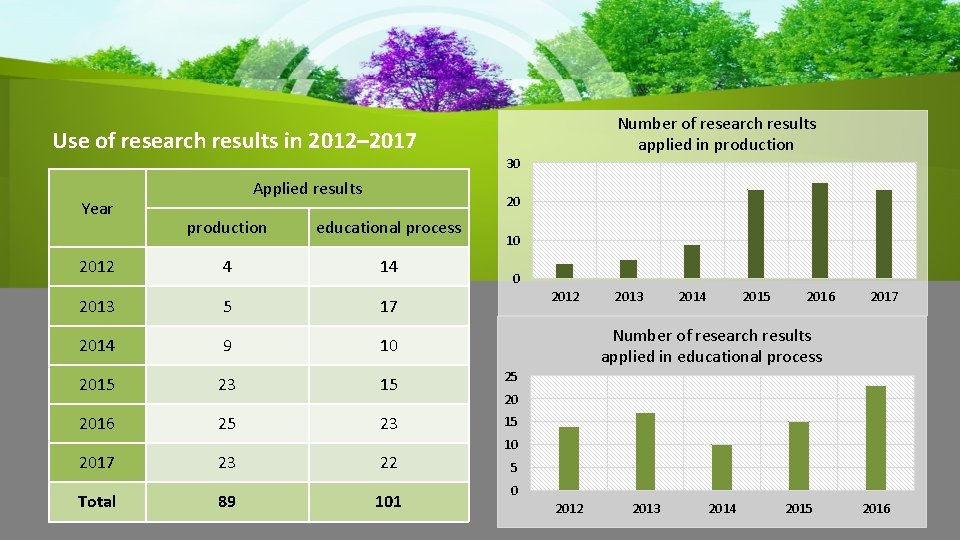 Use of research results in 2012–2017

| Year | Applied results | |
|---|---|---|
| | production | educational process |
| 2012 | 4 | 14 |
| 2013 | 5 | 17 |
| 2014 | 9 | 10 |
| 2015 | 23 | 15 |
| 2016 | 25 | 23 |
| 2017 | 23 | 22 |
| Total | 89 | 101 |

Number of research results applied in production

30
20
10
0
2012 2013 2014 2015 2016 2017

Number of research results applied in educational process

25
20
15
10
5
0
2012 2013 2014 2015 2016